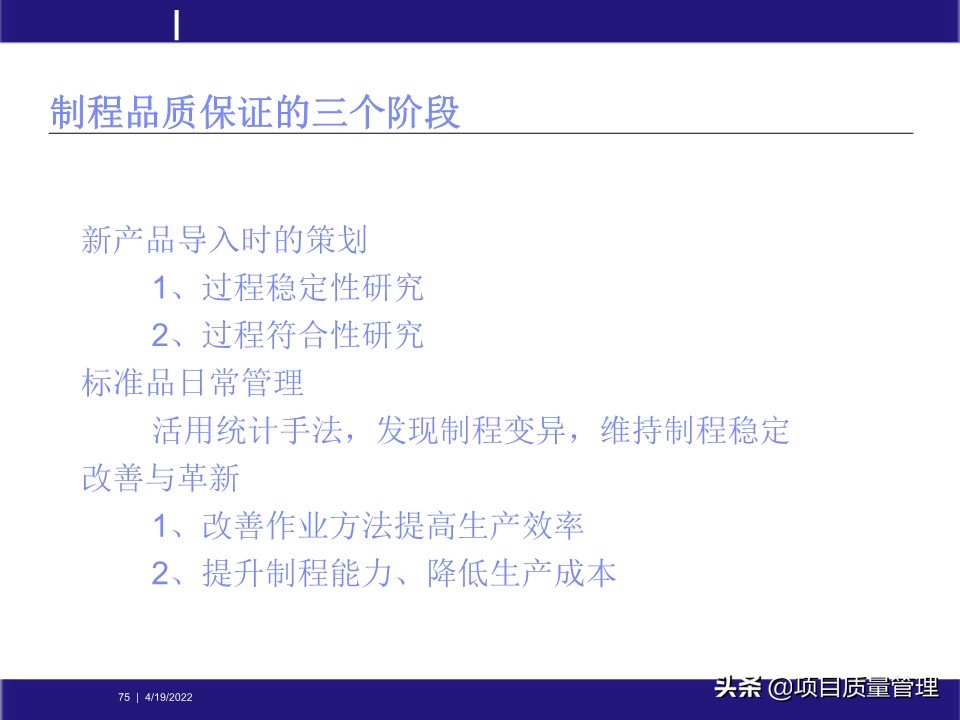 制程品质保证的三个阶段

新产品导入时的策划

1、过程稳定性研究

2、过程符合性研究

标准品日常管理

活用统计手法，发现制程变异，维持制程稳定

改善与革新

1、改善作业方法提高生产效率

2、提升制程能力、降低生产成本

75 | 4/19/2022

头条 @项目质量管理